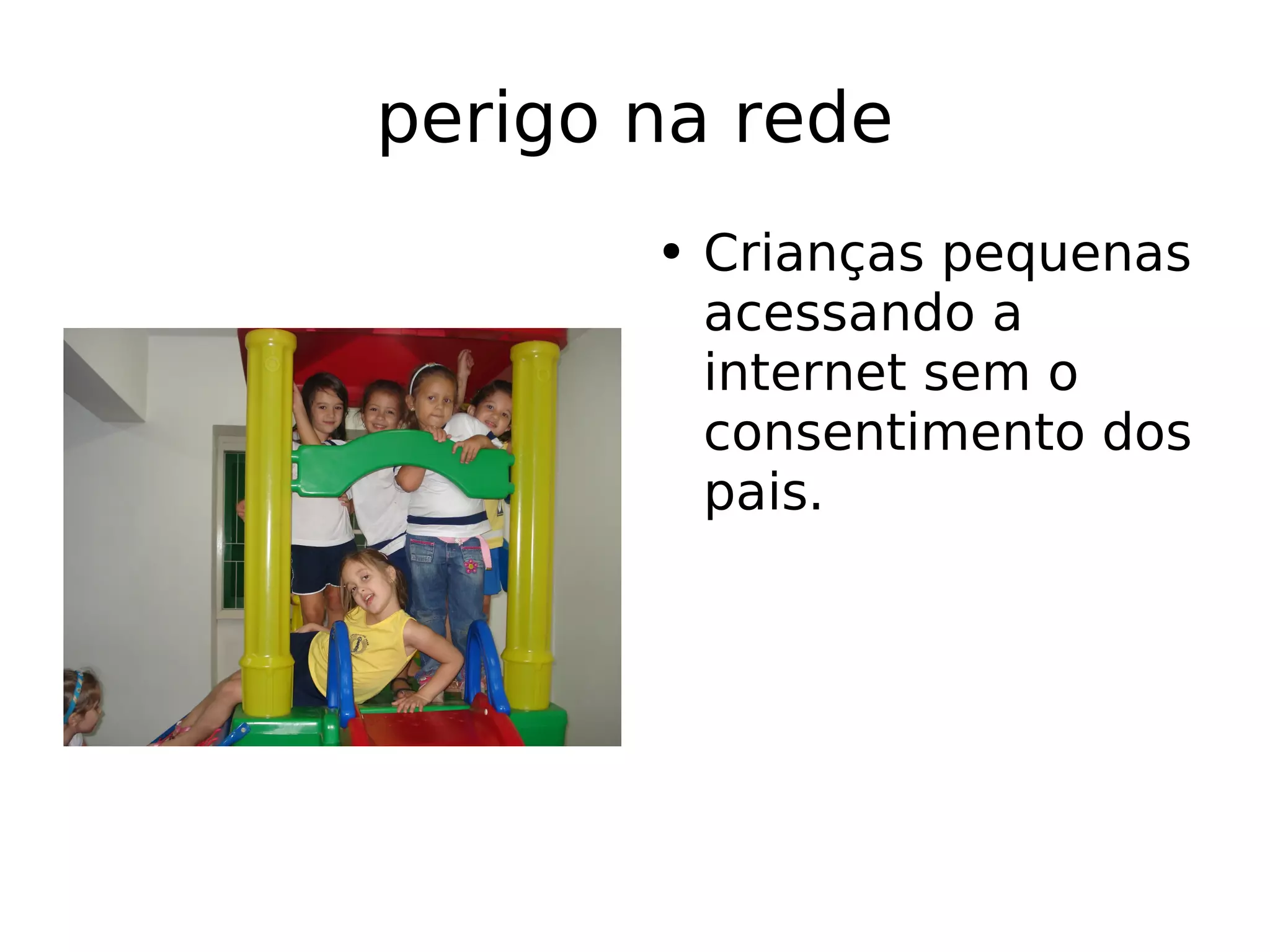 perigo na rede

• Crianças pequenas acessando a internet sem o consentimento dos pais.